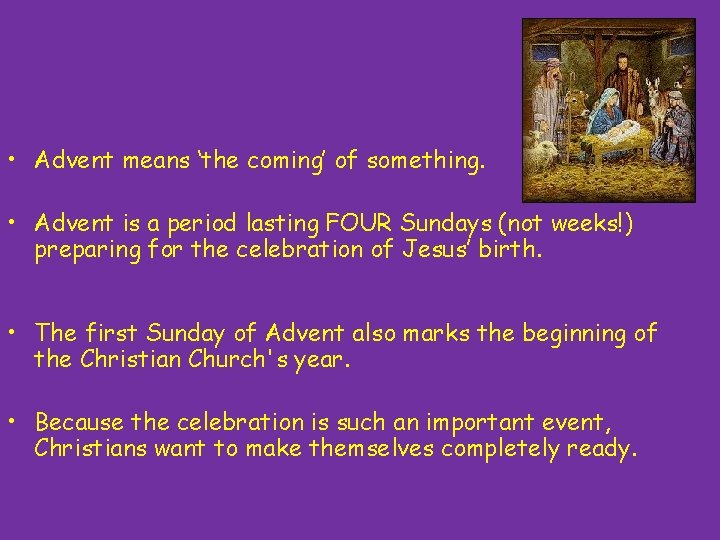 • Advent means ‘the coming’ of something.

• Advent is a period lasting FOUR Sundays (not weeks!) preparing for the celebration of Jesus’ birth.

• The first Sunday of Advent also marks the beginning of the Christian Church's year.

• Because the celebration is such an important event, Christians want to make themselves completely ready.